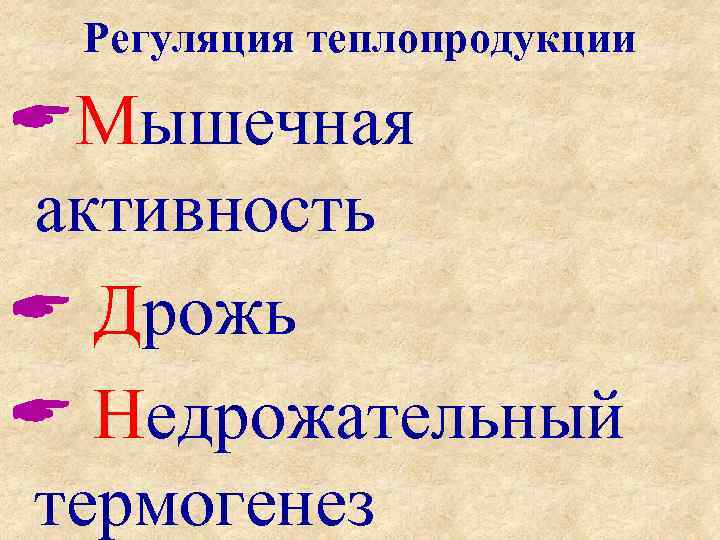 Регуляция теплопродукции

Мышечная активность

Дрожь

Недрожательный термогенез